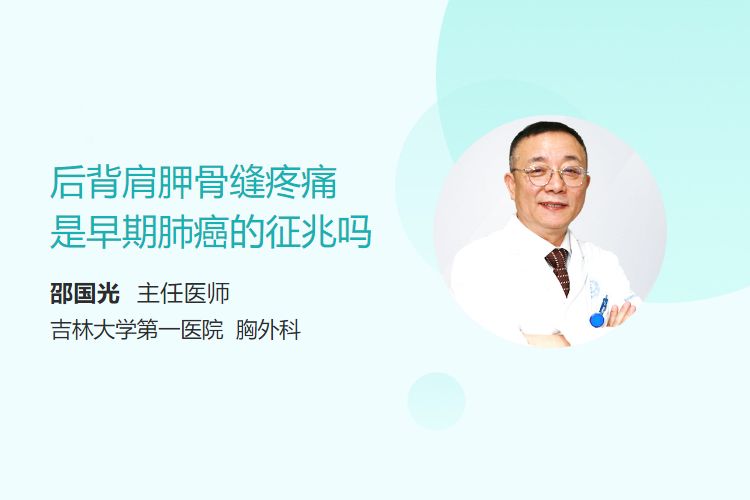 后背肩胛骨缝疼痛
是早期肺癌的征兆吗

邵国光 主任医师
吉林大学第一医院 胸外科